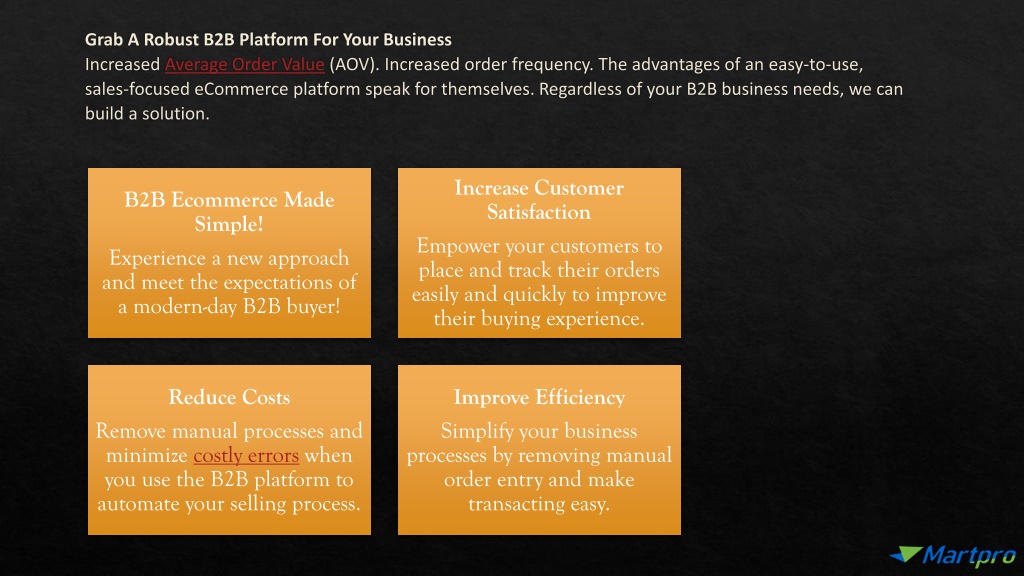 Grab A Robust B2B Platform For Your Business
Increased Average Order Value (AOV). Increased order frequency. The advantages of an easy-to-use, sales-focused eCommerce platform speak for themselves. Regardless of your B2B business needs, we can build a solution.

B2B Ecommerce Made Simple!
Experience a new approach and meet the expectations of a modern-day B2B buyer!

Increase Customer Satisfaction
Empower your customers to place and track their orders easily and quickly to improve their buying experience.

Reduce Costs
Remove manual processes and minimize costly errors when you use the B2B platform to automate your selling process.

Improve Efficiency
Simplify your business processes by removing manual order entry and make transacting easy.

Martpro